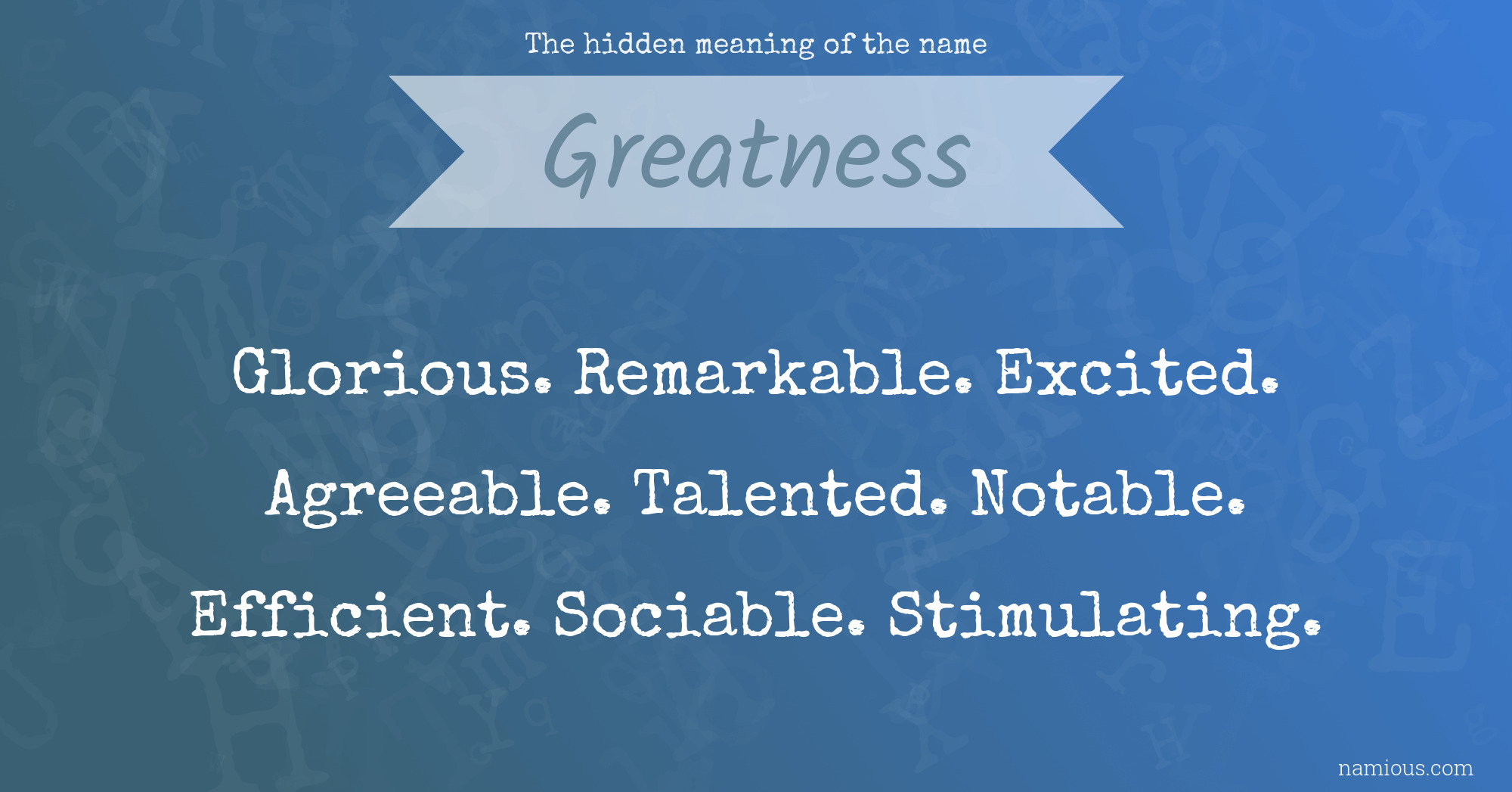 The hidden meaning of the name

Greatness

Glorious. Remarkable. Excited. Agreeable. Talented. Notable. Efficient. Sociable. Stimulating.

namious.com